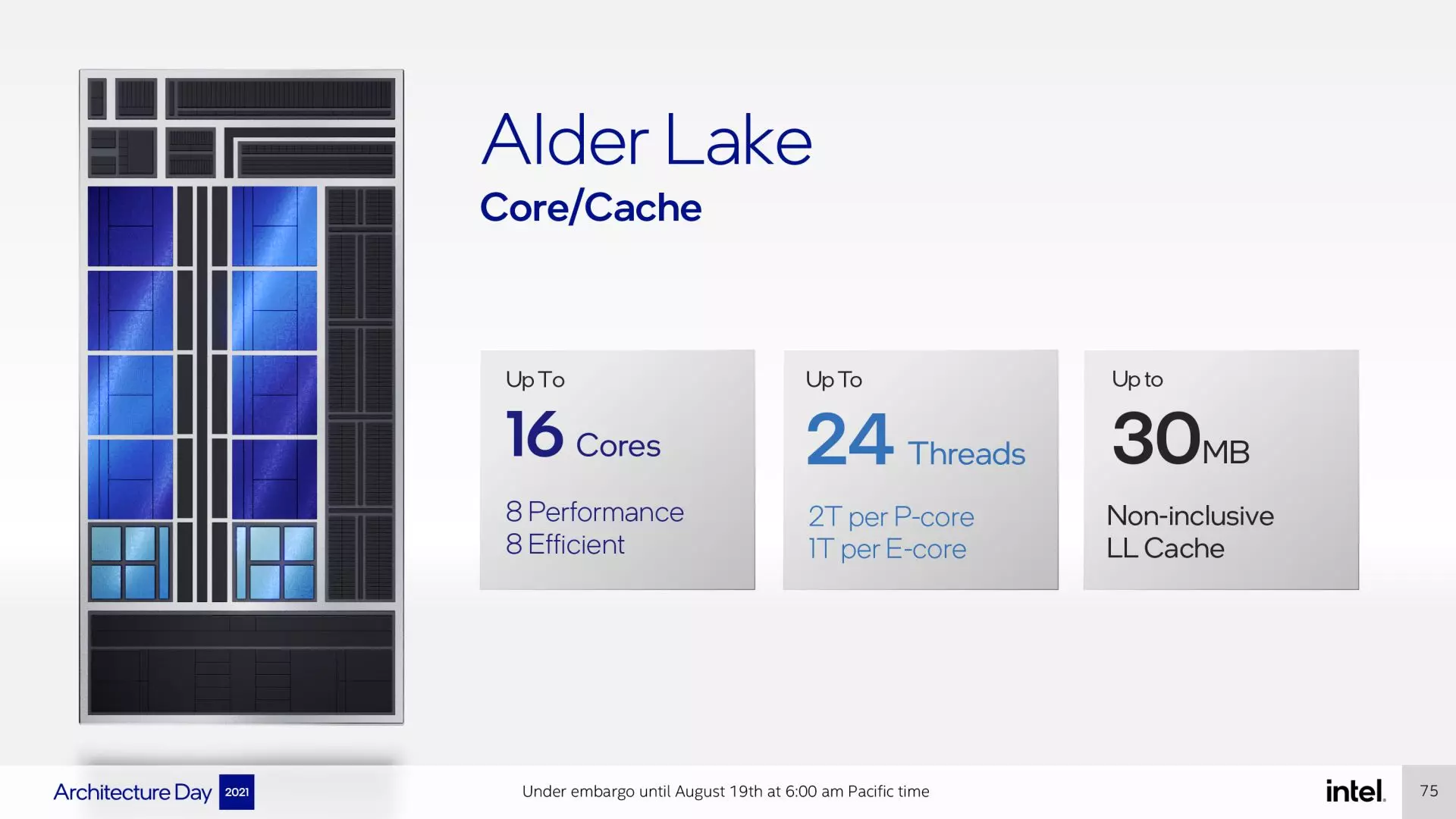 Alder Lake
Core/Cache

Up To
16 Cores
8 Performance
8 Efficient

Up To
24 Threads
2T per P-core
1T per E-core

Up to
30MB
Non-inclusive
LL Cache

Architecture Day 2021

Under embargo until August 19th at 6:00 am Pacific time

intel.

75